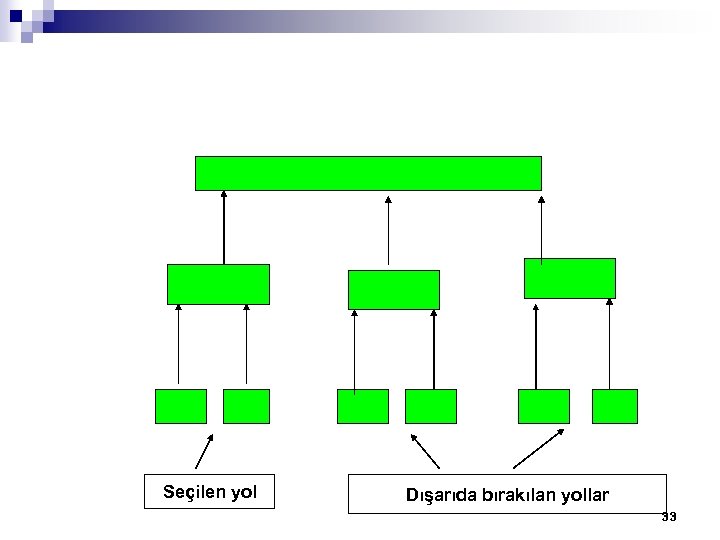 Seçilen yol

Dışarıda bırakılan yollar

33